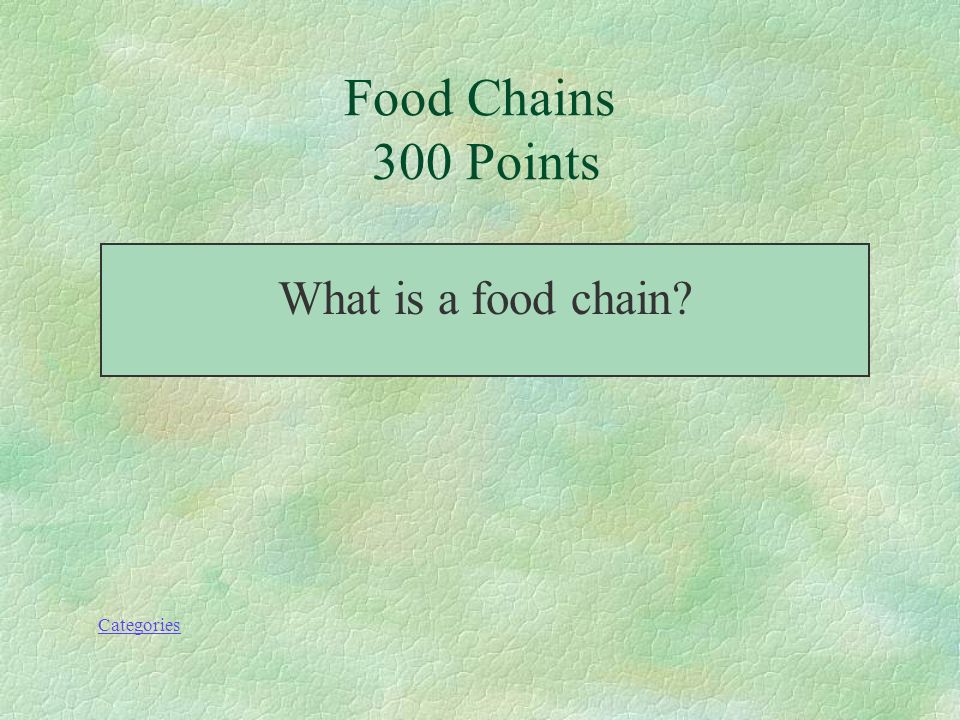 Food Chains
300 Points

What is a food chain?

Categories